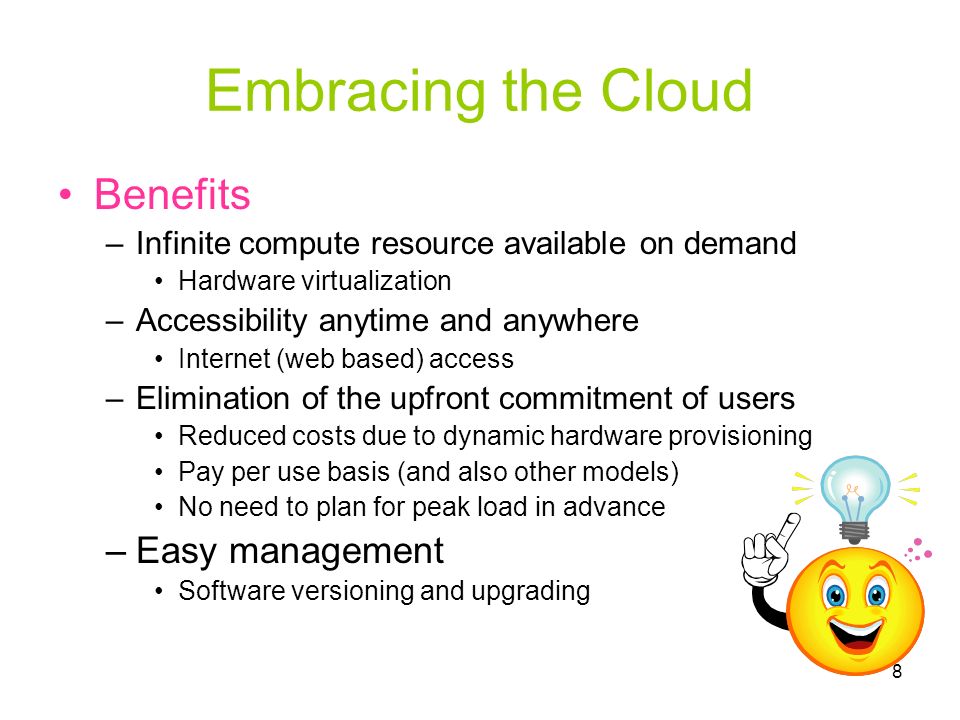 Embracing the Cloud

• Benefits
– Infinite compute resource available on demand
• Hardware virtualization
– Accessibility anytime and anywhere
• Internet (web based) access
– Elimination of the upfront commitment of users
• Reduced costs due to dynamic hardware provisioning
• Pay per use basis (and also other models)
• No need to plan for peak load in advance
– Easy management
• Software versioning and upgrading

8